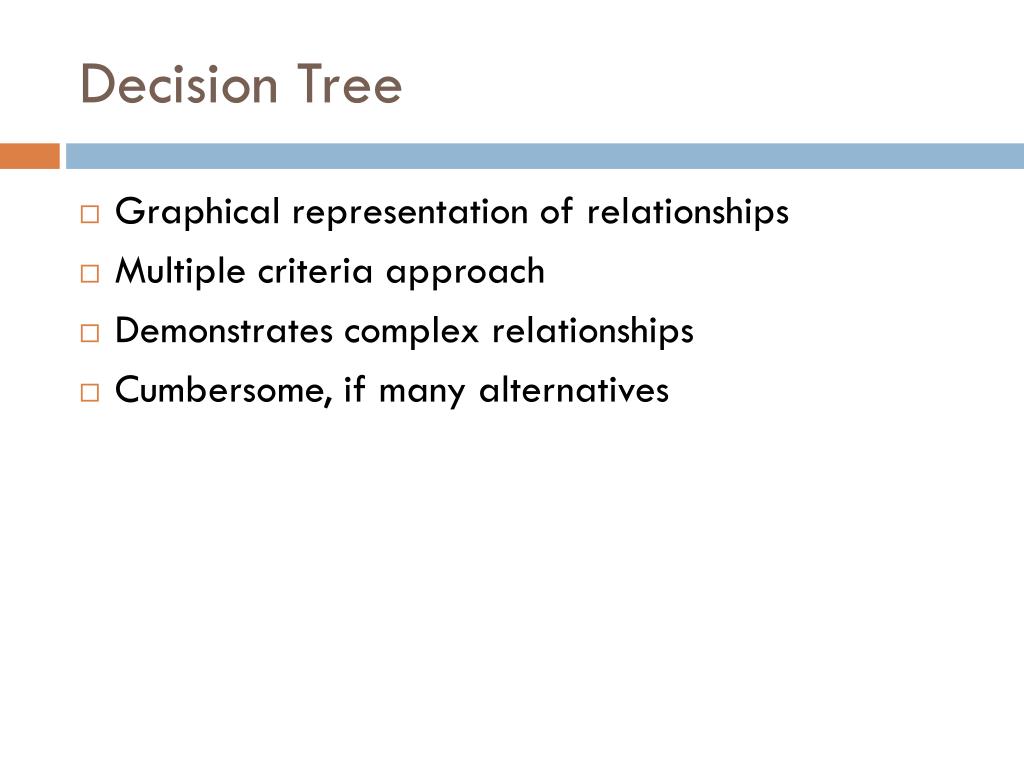 Decision Tree

□ Graphical representation of relationships
□ Multiple criteria approach
□ Demonstrates complex relationships
□ Cumbersome, if many alternatives